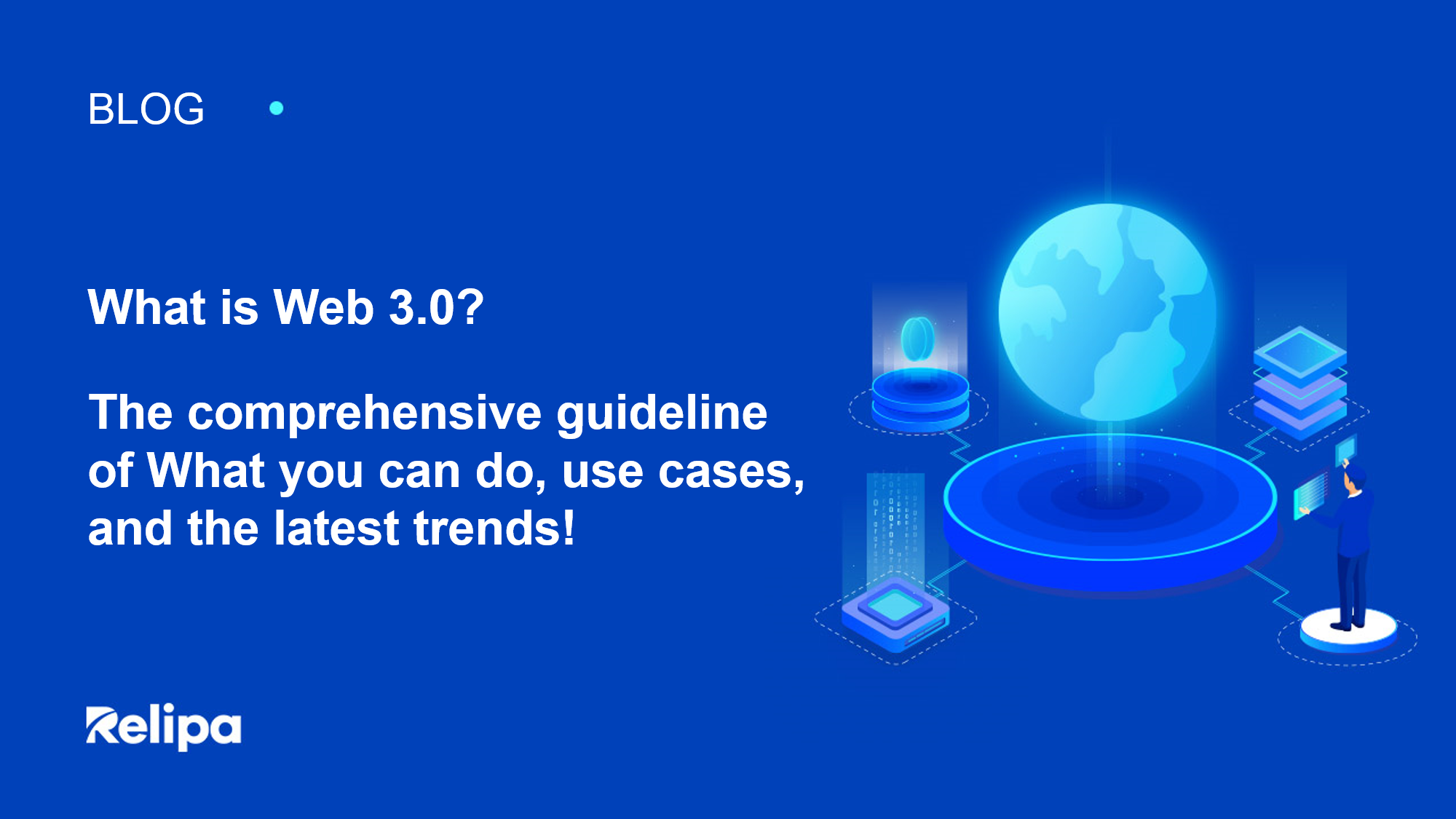 BLOG

What is Web 3.0?

The comprehensive guideline of What you can do, use cases, and the latest trends!

Relipa